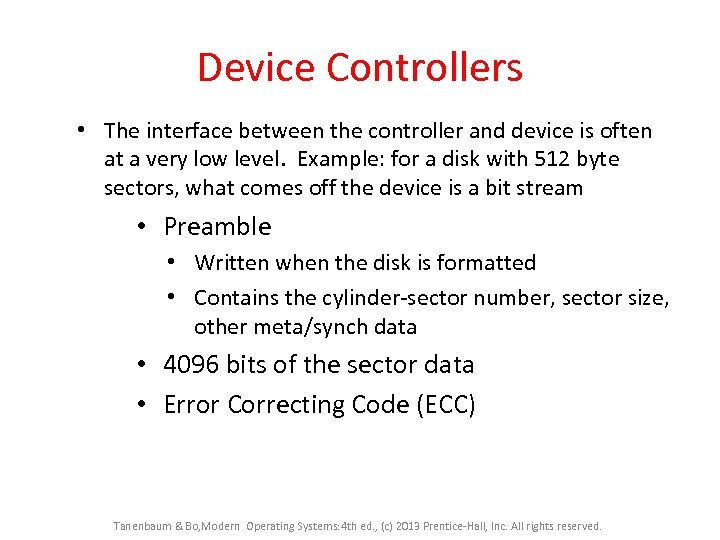 Device Controllers

• The interface between the controller and device is often at a very low level. Example: for a disk with 512 byte sectors, what comes off the device is a bit stream

• Preamble

• Written when the disk is formatted

• Contains the cylinder-sector number, sector size, other meta/synch data

• 4096 bits of the sector data

• Error Correcting Code (ECC)

Tanenbaum & Bo,Modern Operating Systems:4th ed., (c) 2013 Prentice-Hall, Inc. All rights reserved.